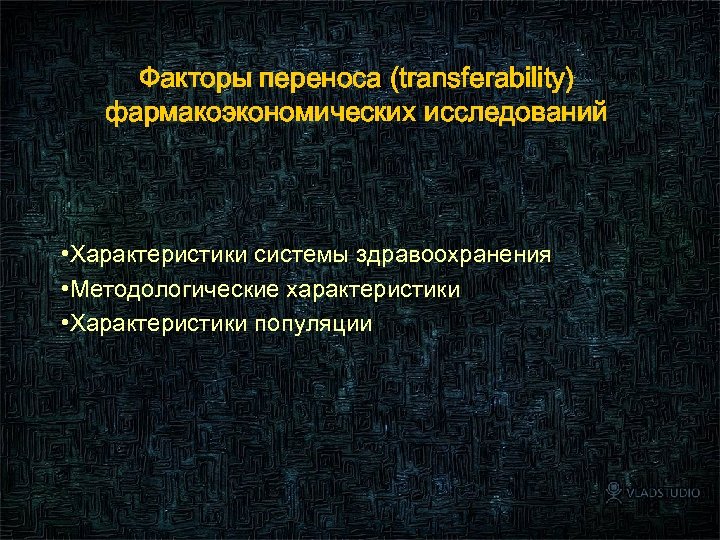 Факторы переноса (transferability) фармакоэкономических исследований

•Характеристики системы здравоохранения
•Методологические характеристики
•Характеристики популяции

VLADSTUDIO